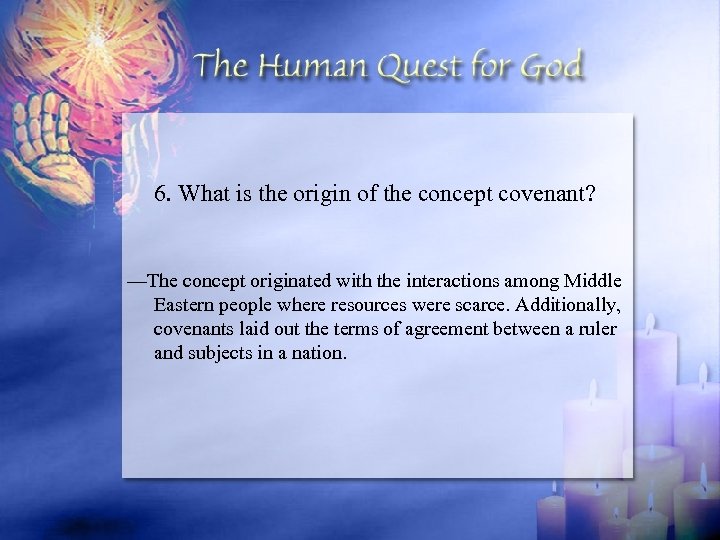 The Human Quest for God

6. What is the origin of the concept covenant?

—The concept originated with the interactions among Middle Eastern people where resources were scarce. Additionally, covenants laid out the terms of agreement between a ruler and subjects in a nation.